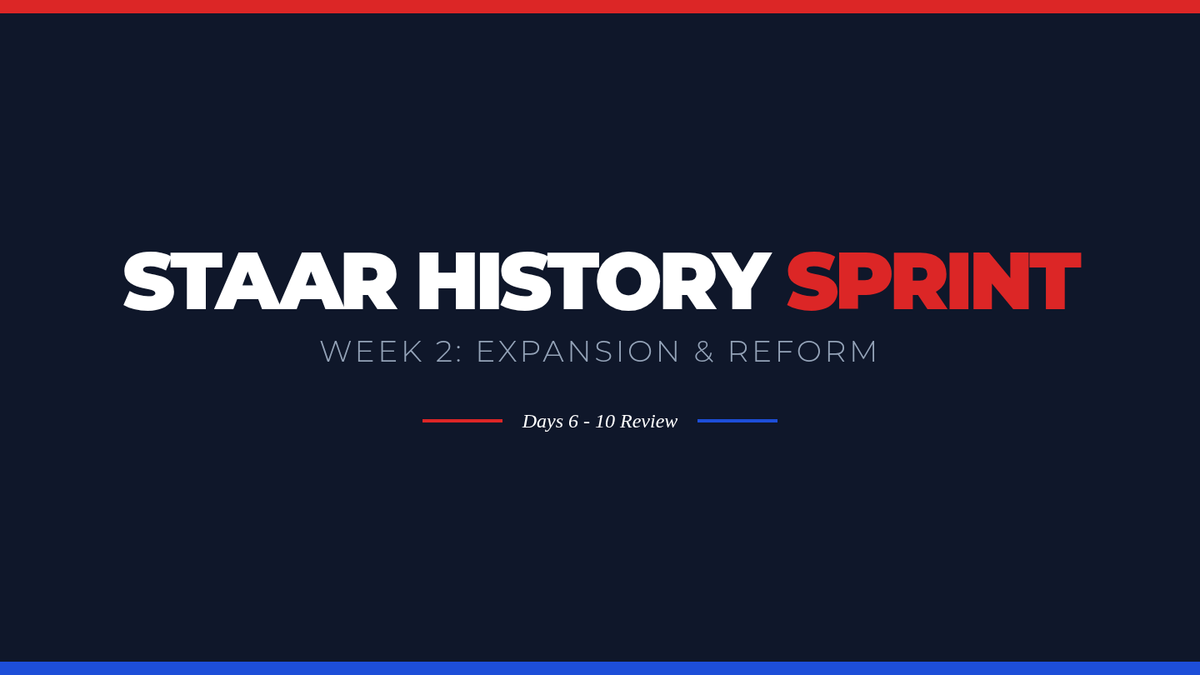 STAAR HISTORY SPRINT

WEEK 2: EXPANSION & REFORM

Days 6 - 10 Review